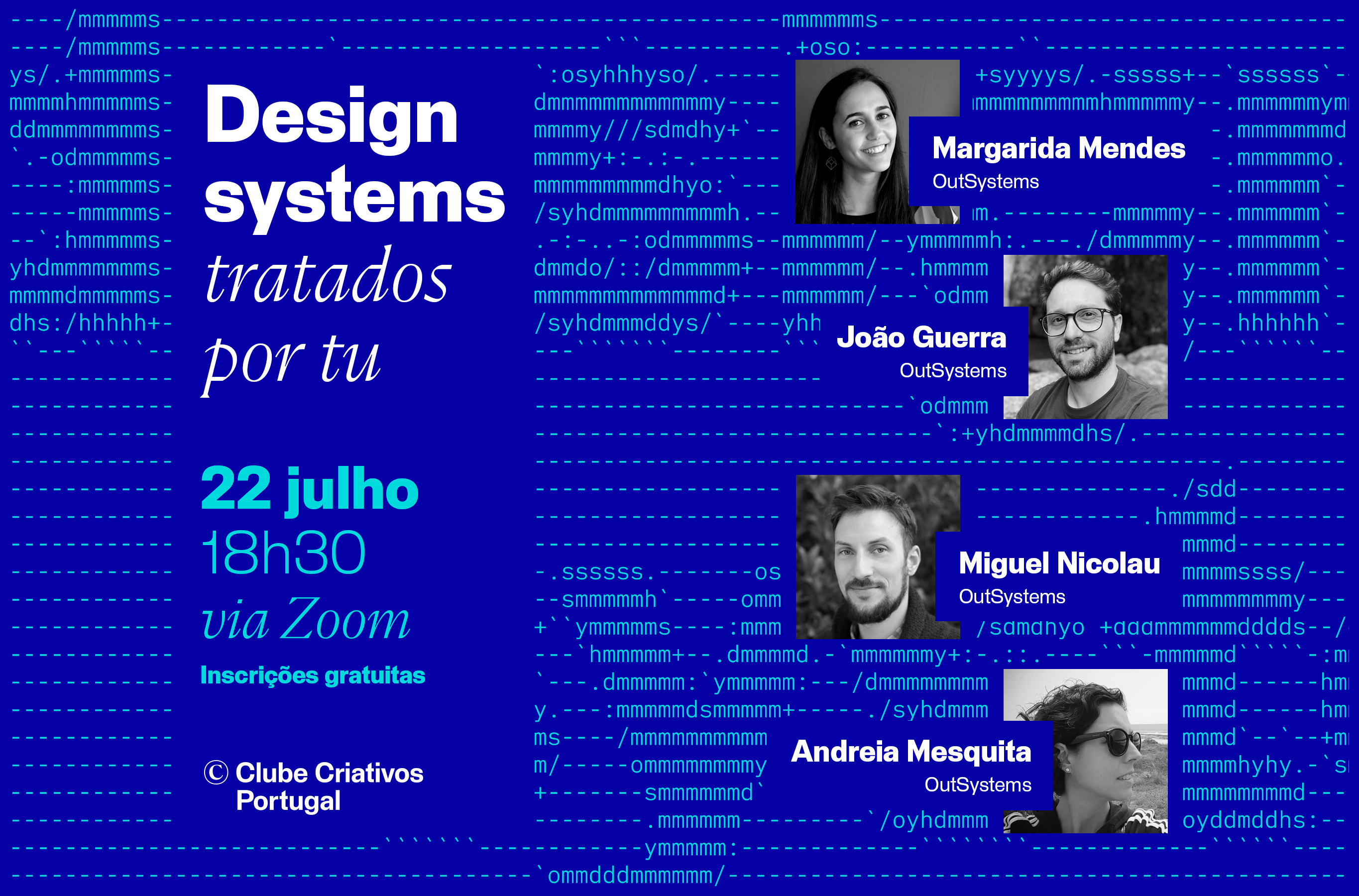 Design systems tratados por tu

22 julho
18h30
via Zoom

Inscrições gratuitas

© Clube Criativos Portugal

Margarida Mendes
OutSystems

João Guerra
OutSystems

Miguel Nicolau
OutSystems

Andreia Mesquita
OutSystems